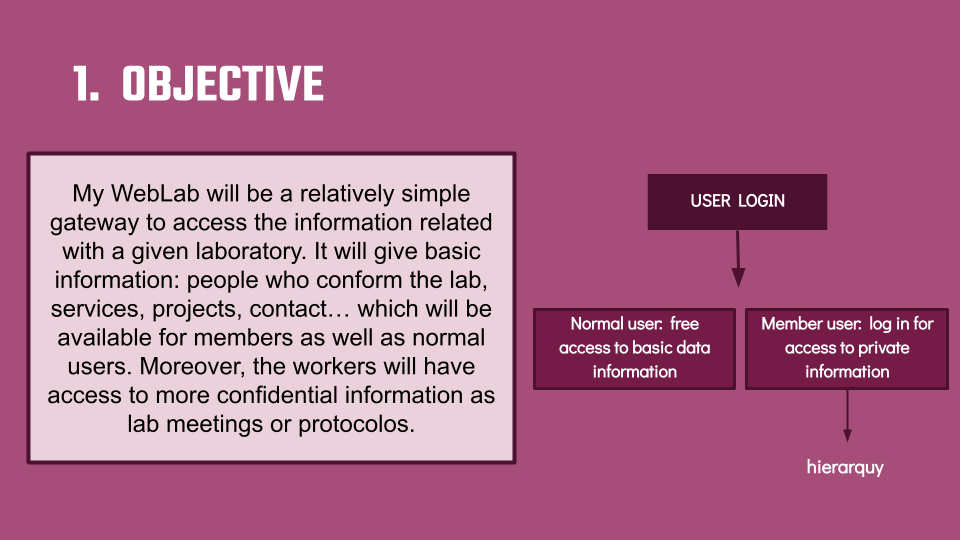 1. OBJECTIVE

My WebLab will be a relatively simple gateway to access the information related with a given laboratory. It will give basic information: people who conform the lab, services, projects, contact… which will be available for members as well as normal users. Moreover, the workers will have access to more confidential information as lab meetings or protocolos.

USER LOGIN

Normal user: free access to basic data information

Member user: log in for access to private information

hierarquy